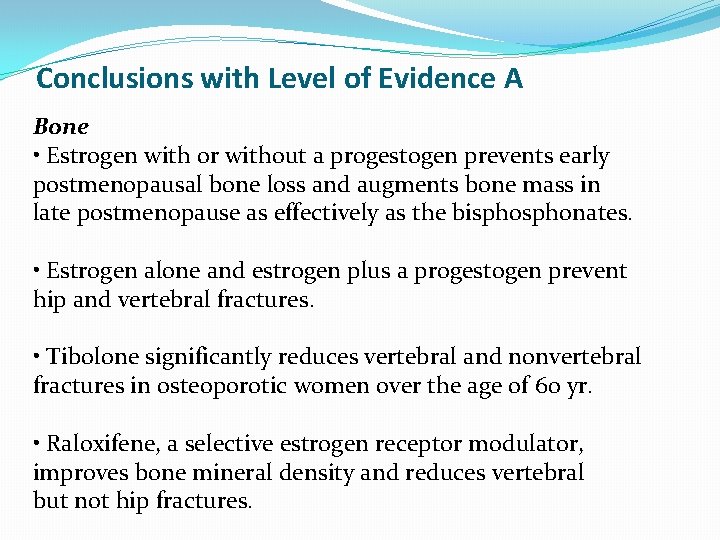 Conclusions with Level of Evidence A

Bone
• Estrogen with or without a progestogen prevents early postmenopausal bone loss and augments bone mass in late postmenopause as effectively as the bisphosphonates.

• Estrogen alone and estrogen plus a progestogen prevent hip and vertebral fractures.

• Tibolone significantly reduces vertebral and nonvertebral fractures in osteoporotic women over the age of 60 yr.

• Raloxifene, a selective estrogen receptor modulator, improves bone mineral density and reduces vertebral but not hip fractures.